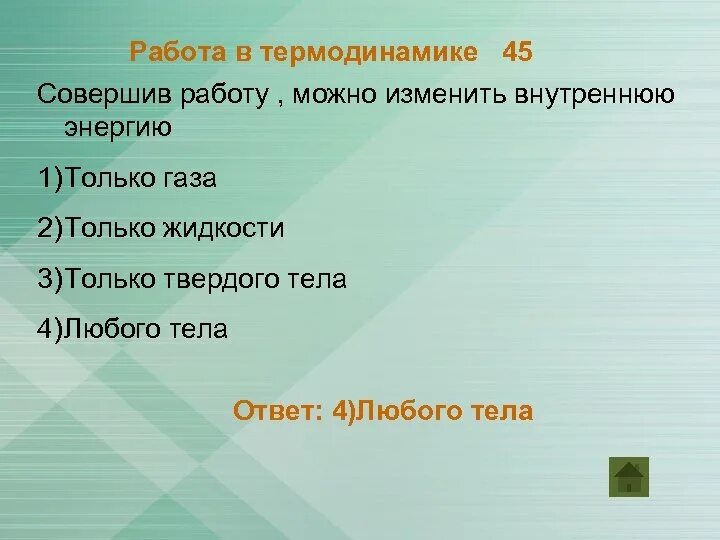 Работа в термодинамике 45

Совершив работу , можно изменить внутреннюю энергию

1)Только газа

2)Только жидкости

3)Только твердого тела

4)Любого тела

Ответ: 4)Любого тела